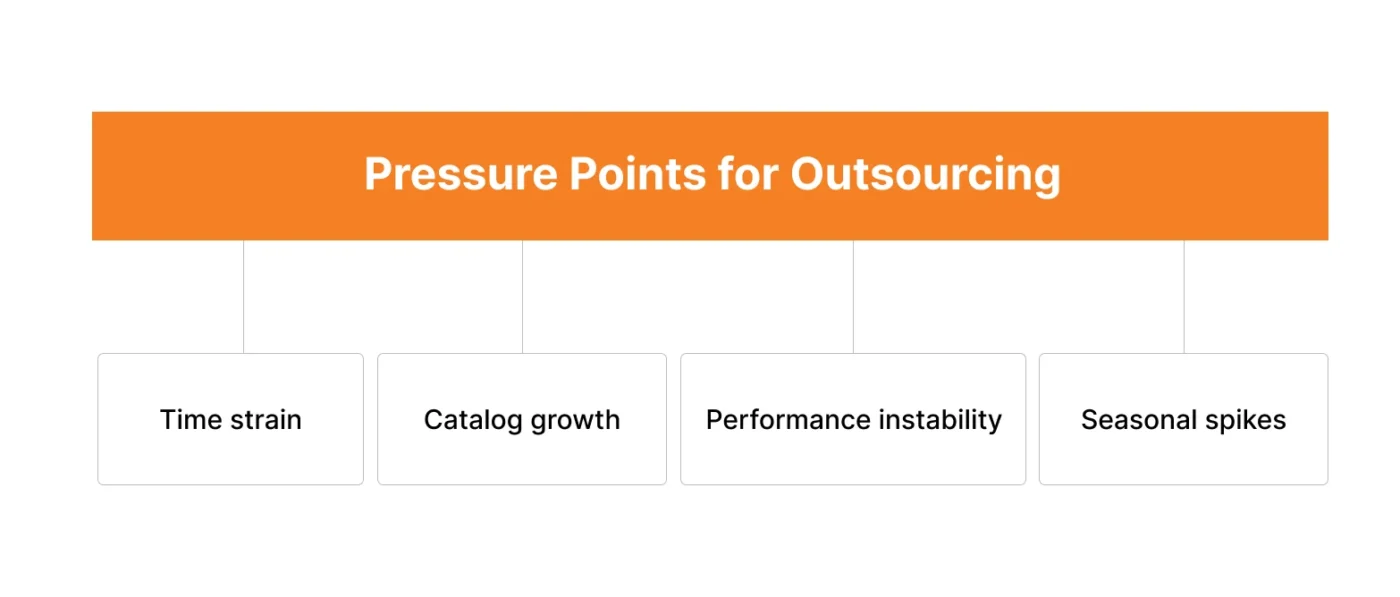 Pressure Points for Outsourcing

Time strain

Catalog growth

Performance instability

Seasonal spikes